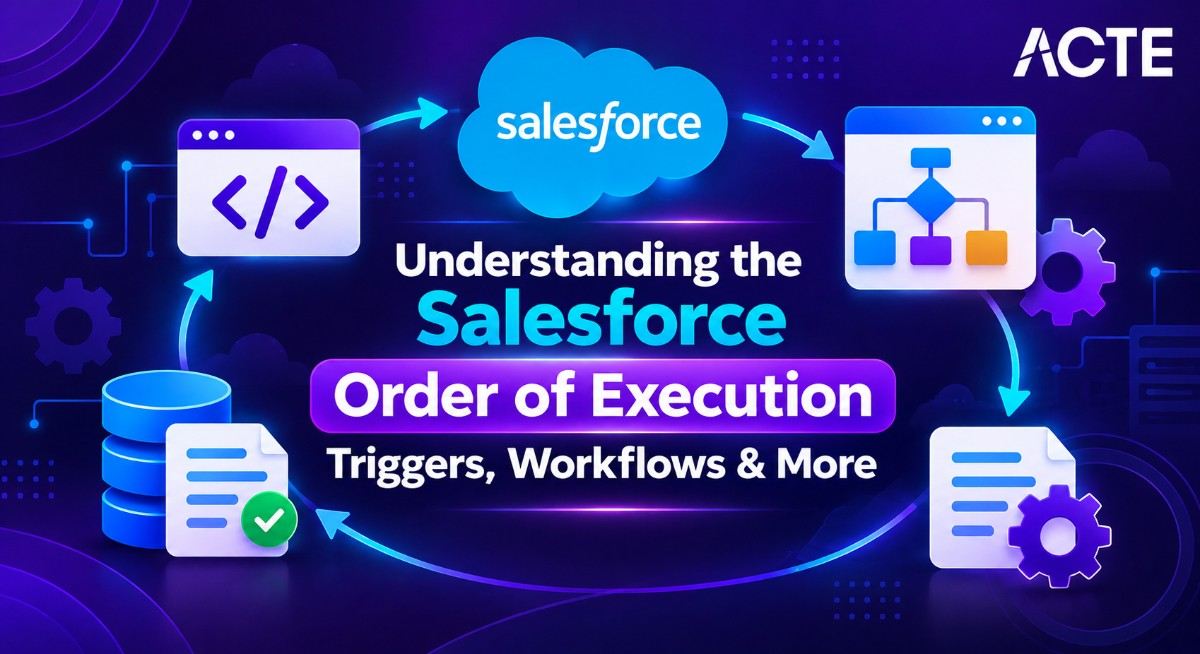 ACTE

salesforce

</>

Understanding the

Salesforce

Order of Execution

Triggers, Workflows & More